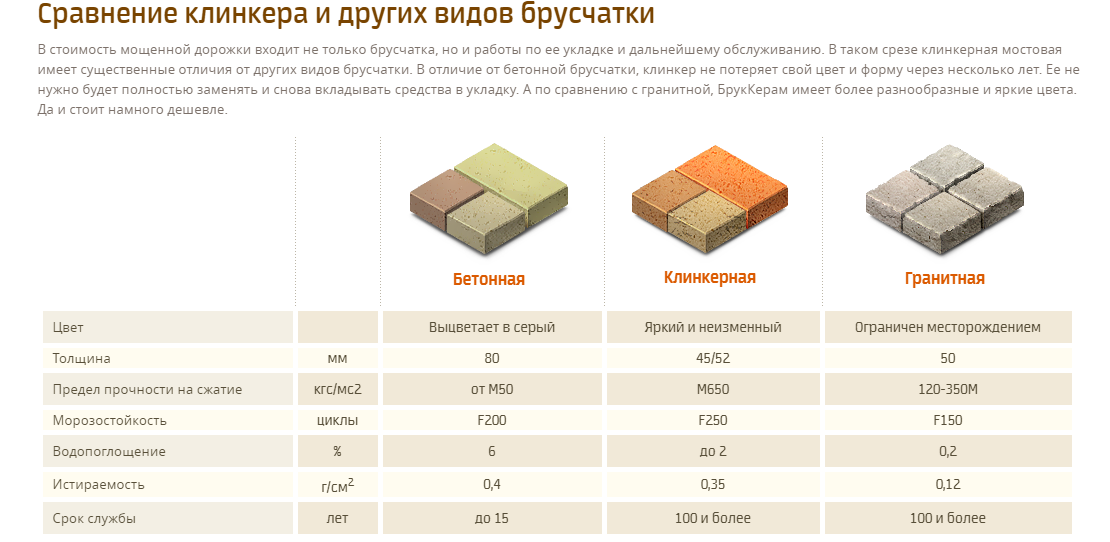 Сравнение клинкера и других видов брусчатки

В стоимость мощенной дорожки входит не только брусчатка, но и работы по ее укладке и дальнейшему обслуживанию. В таком срезе клинкерная мостовая имеет существенные отличия от других видов брусчатки. В отличие от бетонной брусчатки, клинкер не потеряет свой цвет и форму через несколько лет. Ее не нужно будет полностью заменять и снова вкладывать средства в укладку. А по сравнению с гранитной, БрукКерам имеет более разнообразные и яркие цвета. Да и стоит намного дешевле.

| | | Бетонная | Клинкерная | Гранитная |
|---|---|---|---|---|
| Цвет | | Выцветает в серый | Яркий и неизменный | Ограничен месторождением |
| Толщина | мм | 80 | 45/52 | 50 |
| Предел прочности на сжатие | кгс/мс2 | от М50 | М650 | 120-350М |
| Морозостойкость | циклы | F200 | F250 | F150 |
| Водопоглощение | % | 6 | до 2 | 0,2 |
| Истираемость | г/см$^2$ | 0,4 | 0,35 | 0,12 |
| Срок службы | лет | до 15 | 100 и более | 100 и более |